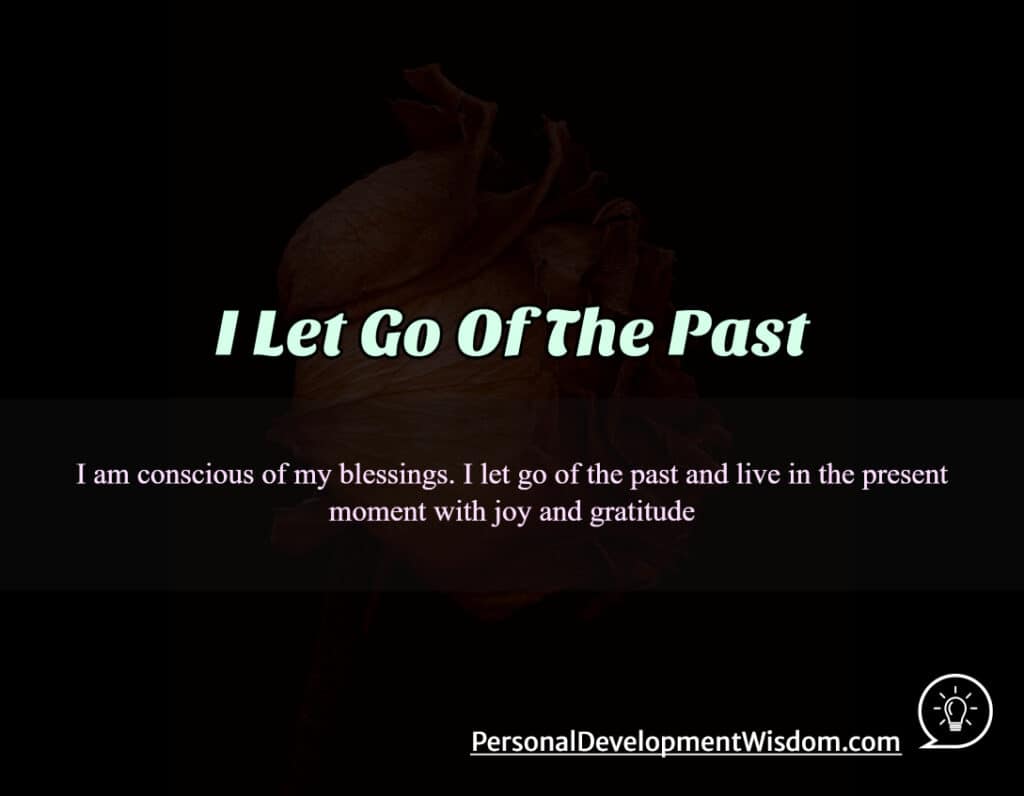 I Let Go Of The Past

I am conscious of my blessings. I let go of the past and live in the present moment with joy and gratitude

PersonalDevelopmentWisdom.com